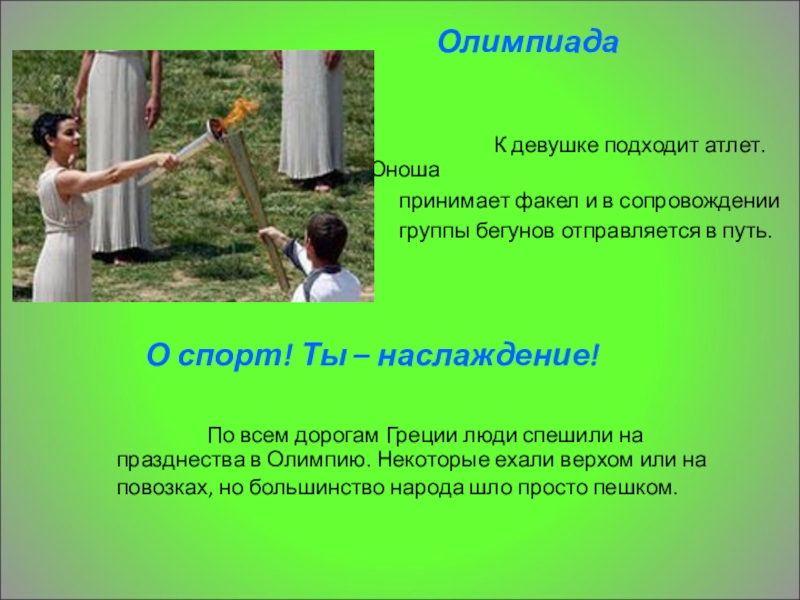 Олимпиада

К девушке подходит атлет. Юноша принимает факел и в сопровождении группы бегунов отправляется в путь.

О спорт! Ты – наслаждение!

По всем дорогам Греции люди спешили на празднества в Олимпию. Некоторые ехали верхом или на повозках, но большинство народа шло просто пешком.